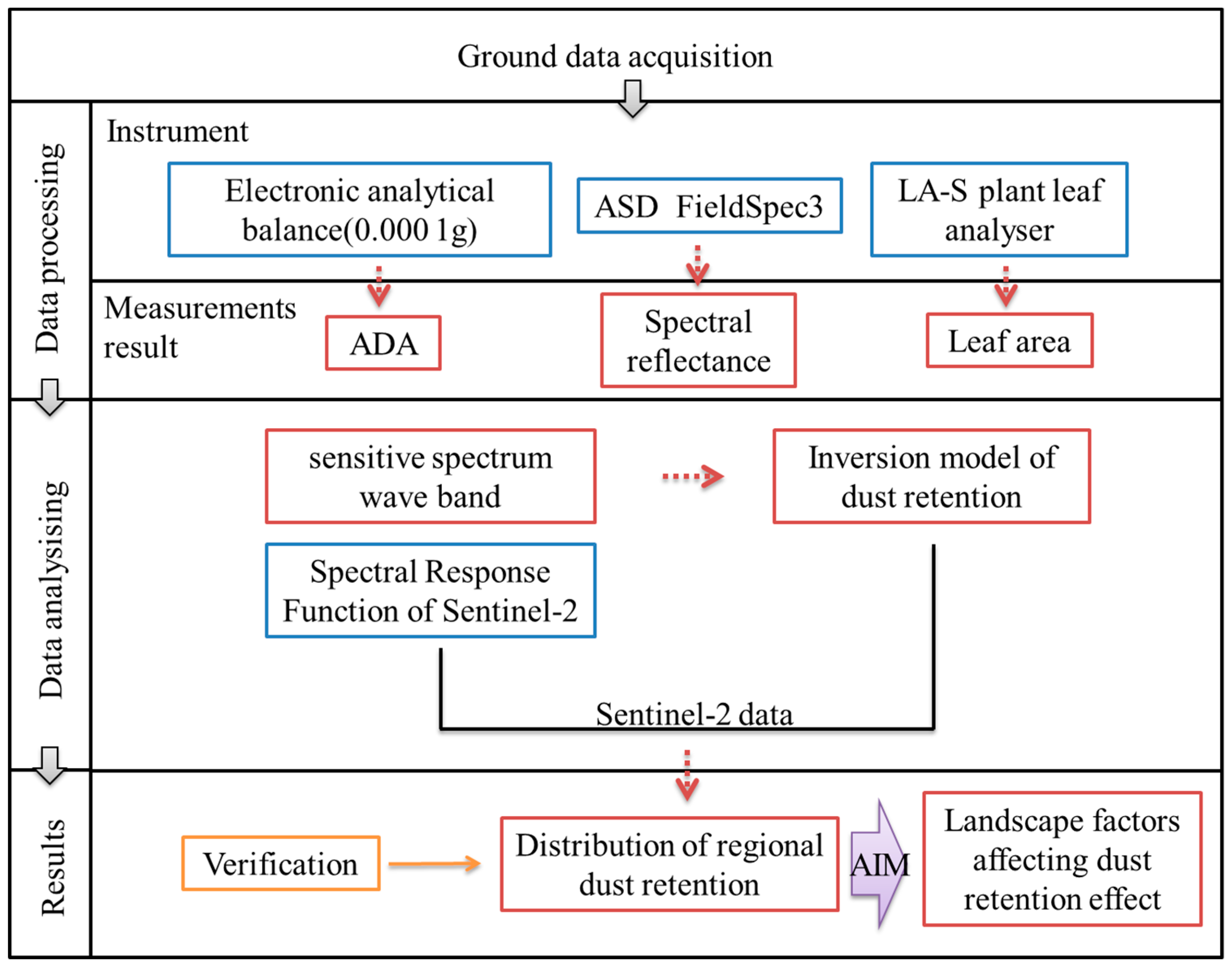 Ground data acquisition

Data processing

Instrument

Electronic analytical balance(0.000 1g)

ASD FieldSpec3

LA-S plant leaf analyser

Measurements result

ADA

Spectral reflectance

Leaf area

Data analysising

sensitive spectrum wave band

Inversion model of dust retention

Spectral Response Function of Sentinel-2

Sentinel-2 data

Results

Verification

Distribution of regional dust retention

AIM

Landscape factors affecting dust retention effect